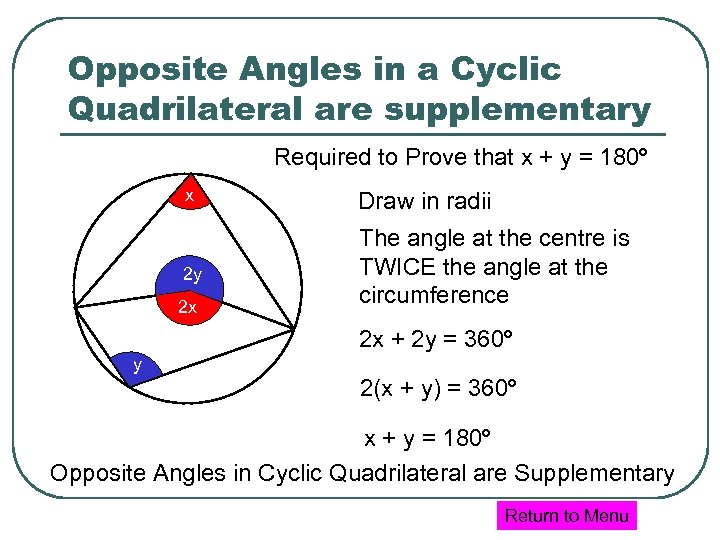 Opposite Angles in a Cyclic Quadrilateral are supplementary

Required to Prove that $x + y = 180°$

x

2y

2x

y

Draw in radii

The angle at the centre is TWICE the angle at the circumference

$2x + 2y = 360°$

$2(x + y) = 360°$

$x + y = 180°$

Opposite Angles in Cyclic Quadrilateral are Supplementary

Return to Menu